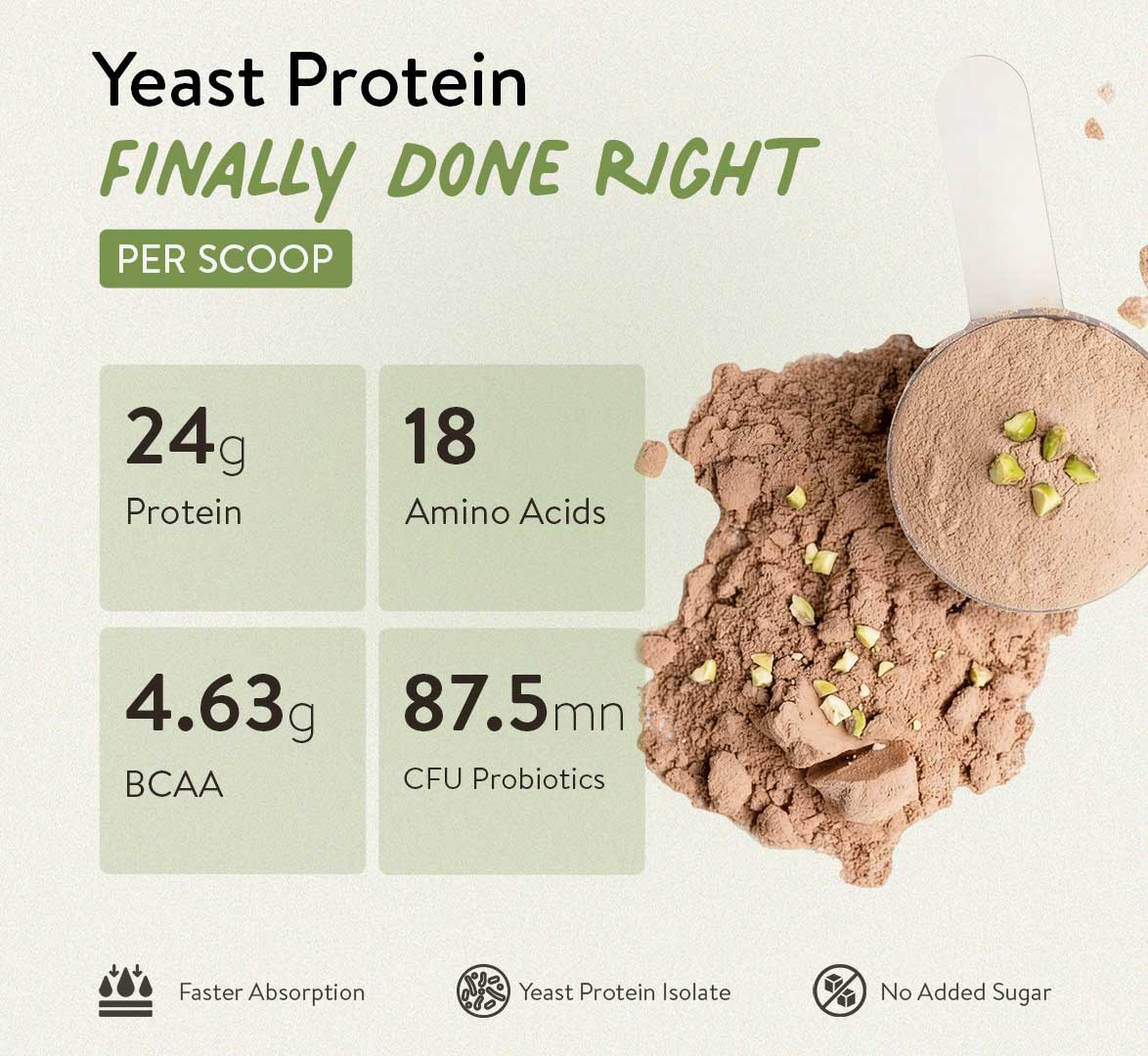 Yeast Protein
FINALLY DONE RIGHT

PER SCOOP

24g
Protein

18
Amino Acids

4.63g
BCAA

87.5mn
CFU Probiotics

Faster Absorption

Yeast Protein Isolate

No Added Sugar